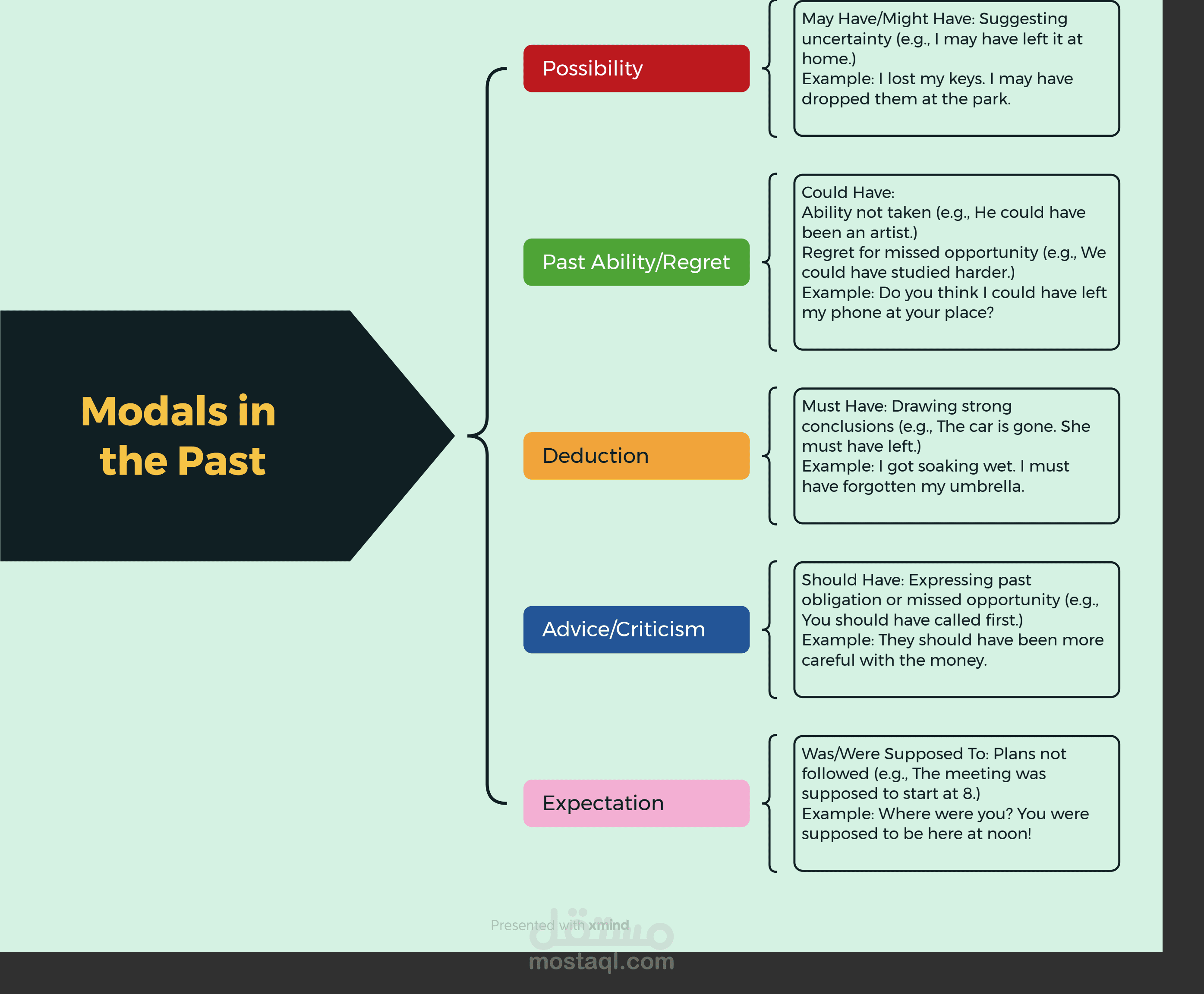 Modals in the Past

Possibility

May Have/Might Have: Suggesting uncertainty (e.g., I may have left it at home.)
Example: I lost my keys. I may have dropped them at the park.

Past Ability/Regret

Could Have:
Ability not taken (e.g., He could have been an artist.)
Regret for missed opportunity (e.g., We could have studied harder.)
Example: Do you think I could have left my phone at your place?

Deduction

Must Have: Drawing strong conclusions (e.g., The car is gone. She must have left.)
Example: I got soaking wet. I must have forgotten my umbrella.

Advice/Criticism

Should Have: Expressing past obligation or missed opportunity (e.g., You should have called first.)
Example: They should have been more careful with the money.

Expectation

Was/Were Supposed To: Plans not followed (e.g., The meeting was supposed to start at 8.)
Example: Where were you? You were supposed to be here at noon!

Presented with xmind

مستقل
mostaql.com